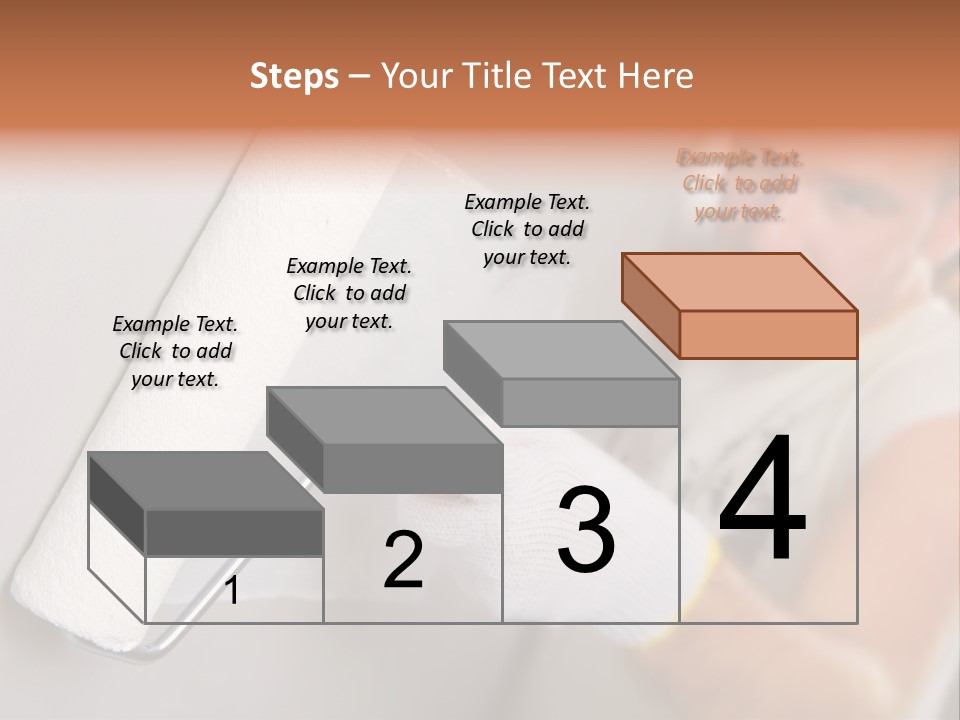 Steps – Your Title Text Here

Example Text. Click to add your text.

Example Text. Click to add your text.

Example Text. Click to add your text.

Example Text. Click to add your text.

1

2

3

4